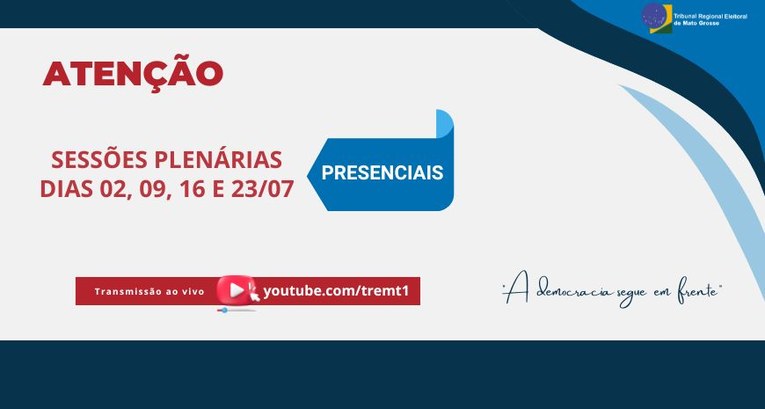 Tribunal Regional Eleitoral de Mato Grosso

ATENÇÃO

SESSÕES PLENÁRIAS DIAS 02, 09, 16 E 23/07

PRESENCIAIS

Transmissão ao vivo youtube.com/tremt1

"A democracia segue em frente"